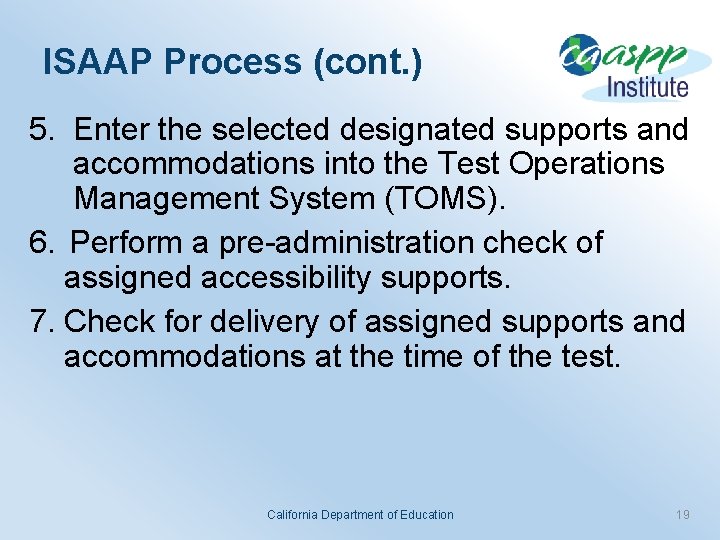 ISAAP Process (cont.)

caaspp Institute

5. Enter the selected designated supports and accommodations into the Test Operations Management System (TOMS).

6. Perform a pre-administration check of assigned accessibility supports.

7. Check for delivery of assigned supports and accommodations at the time of the test.

California Department of Education

19